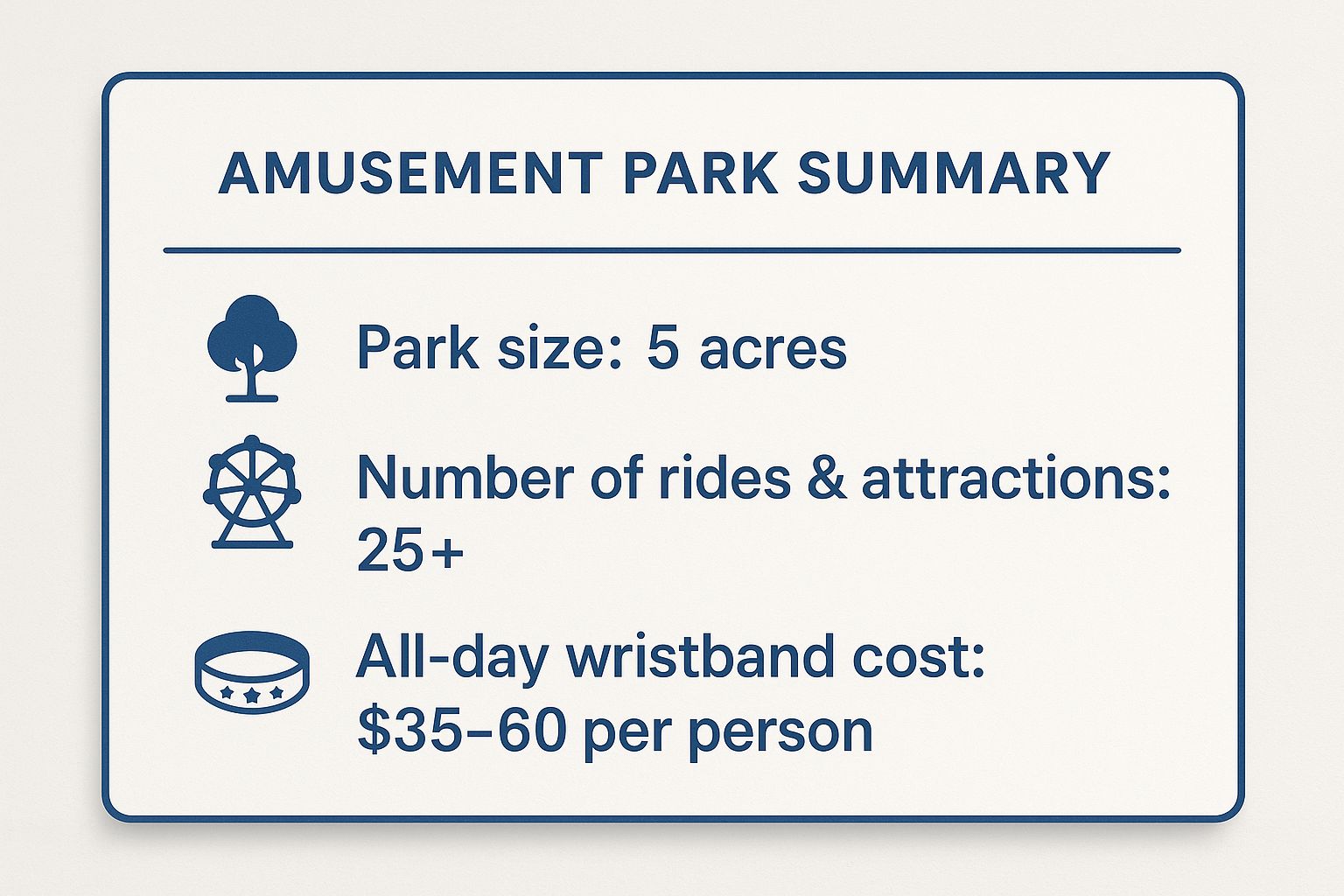 AMUSEMENT PARK SUMMARY

Park size: 5 acres

Number of rides & attractions: 25+

All-day wristband cost: \$35–60 per person